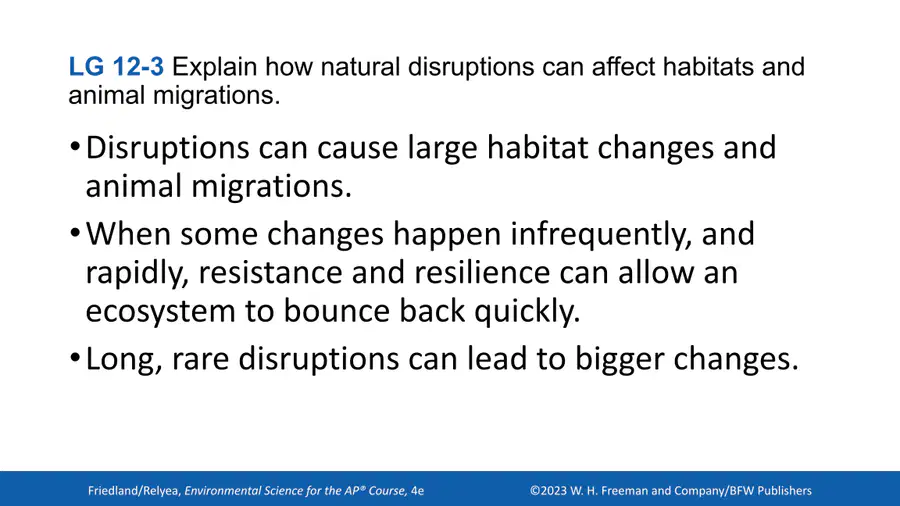 LG 12-3 Explain how natural disruptions can affect habitats and animal migrations.

• Disruptions can cause large habitat changes and animal migrations.

• When some changes happen infrequently, and rapidly, resistance and resilience can allow an ecosystem to bounce back quickly.

• Long, rare disruptions can lead to bigger changes.

Friedland/Relyea, Environmental Science for the AP® Course, 4e ©2023 W. H. Freeman and Company/BFW Publishers